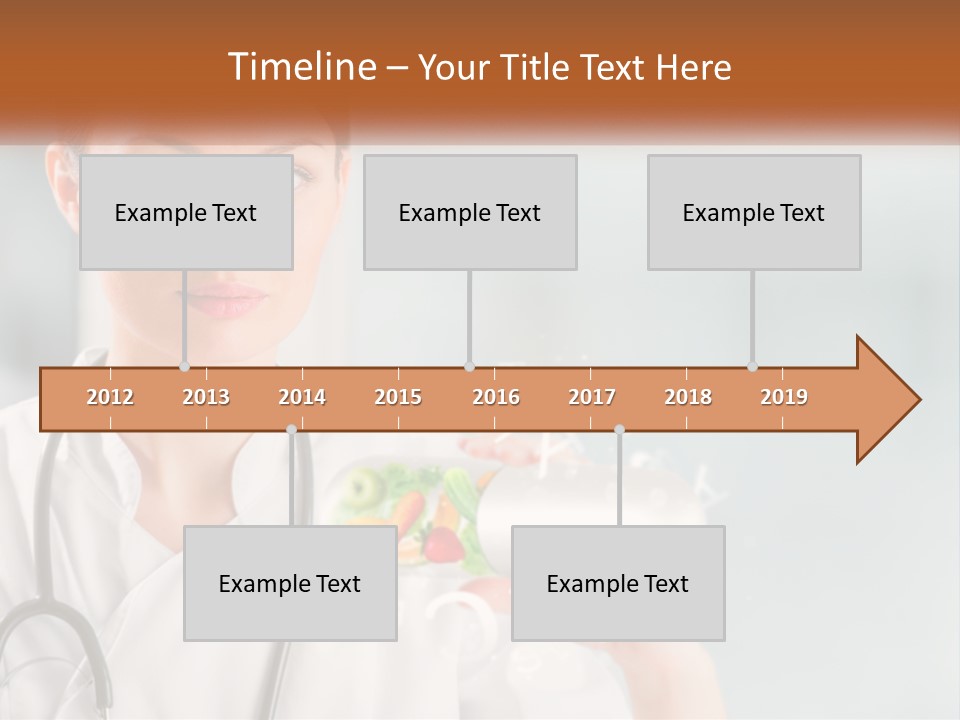 Timeline – Your Title Text Here

Example Text

Example Text

Example Text

2012
2013
2014
2015
2016
2017
2018
2019

Example Text

Example Text